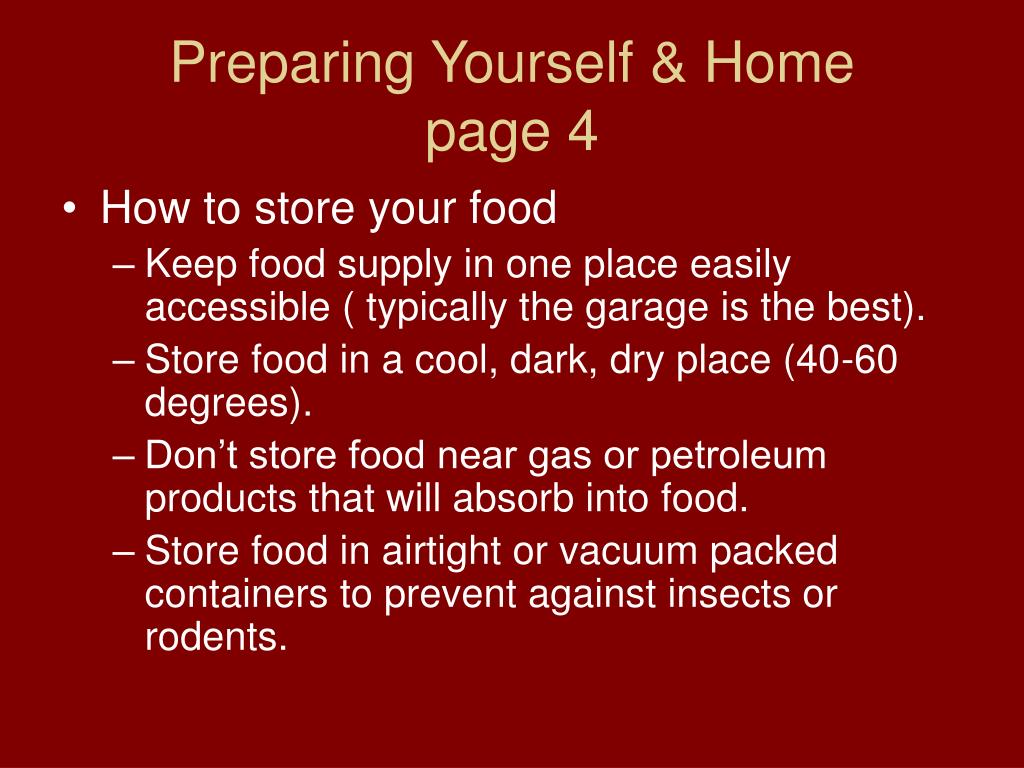 Preparing Yourself & Home
page 4

• How to store your food
– Keep food supply in one place easily accessible ( typically the garage is the best).
– Store food in a cool, dark, dry place (40-60 degrees).
– Don’t store food near gas or petroleum products that will absorb into food.
– Store food in airtight or vacuum packed containers to prevent against insects or rodents.